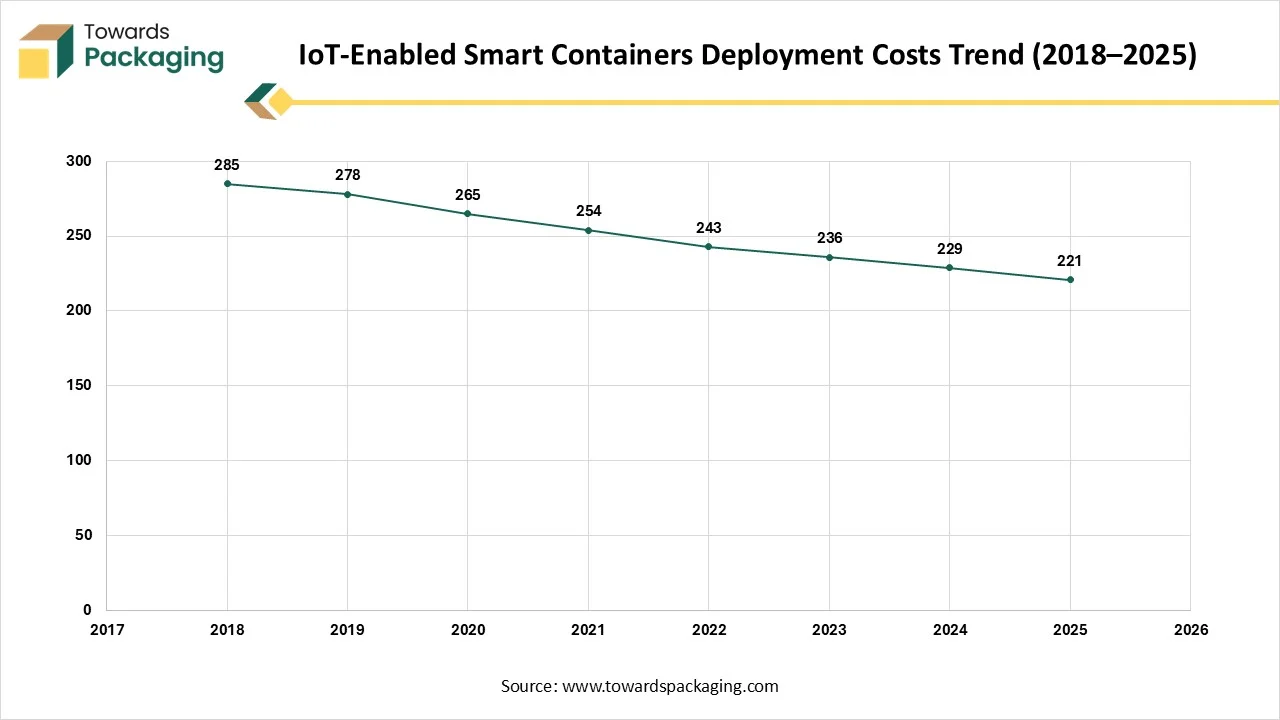 Towards Packaging

IoT-Enabled Smart Containers Deployment Costs Trend (2018–2025)

300
250
200
150
100
50
0

285
278
265
254
243
236
229
221

2017 2018 2019 2020 2021 2022 2023 2024 2025 2026

Source: www.towardspackaging.com